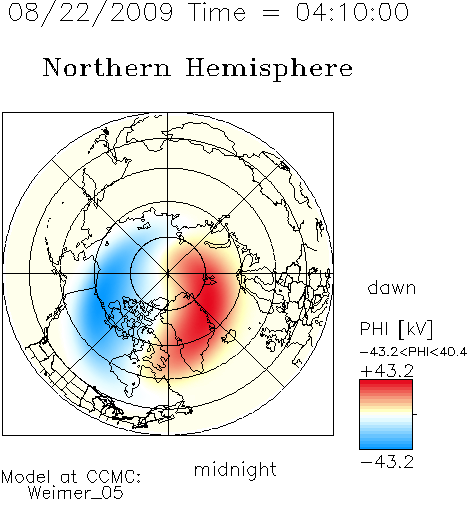 08/22/2009 Time = 04:10:00

Northern Hemisphere

dawn

PHI [kV]

-43.2<PHI<40.4

+43.2

-43.2

midnight

Model at CCMC:
Weimer_05